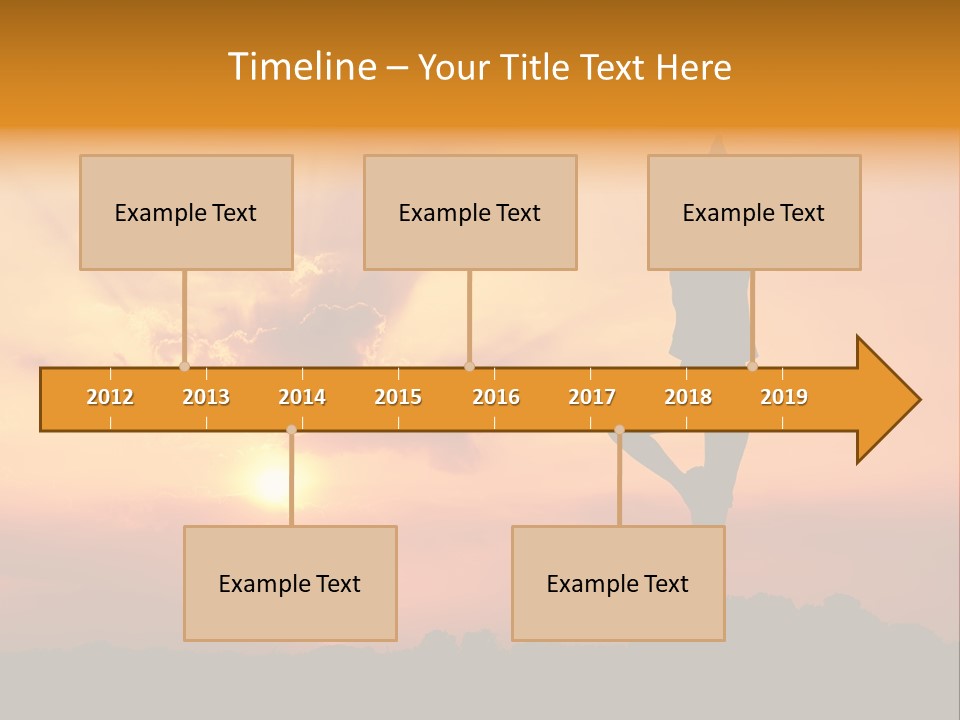 Timeline – Your Title Text Here

Example Text

Example Text

Example Text

2012 2013 2014 2015 2016 2017 2018 2019

Example Text

Example Text